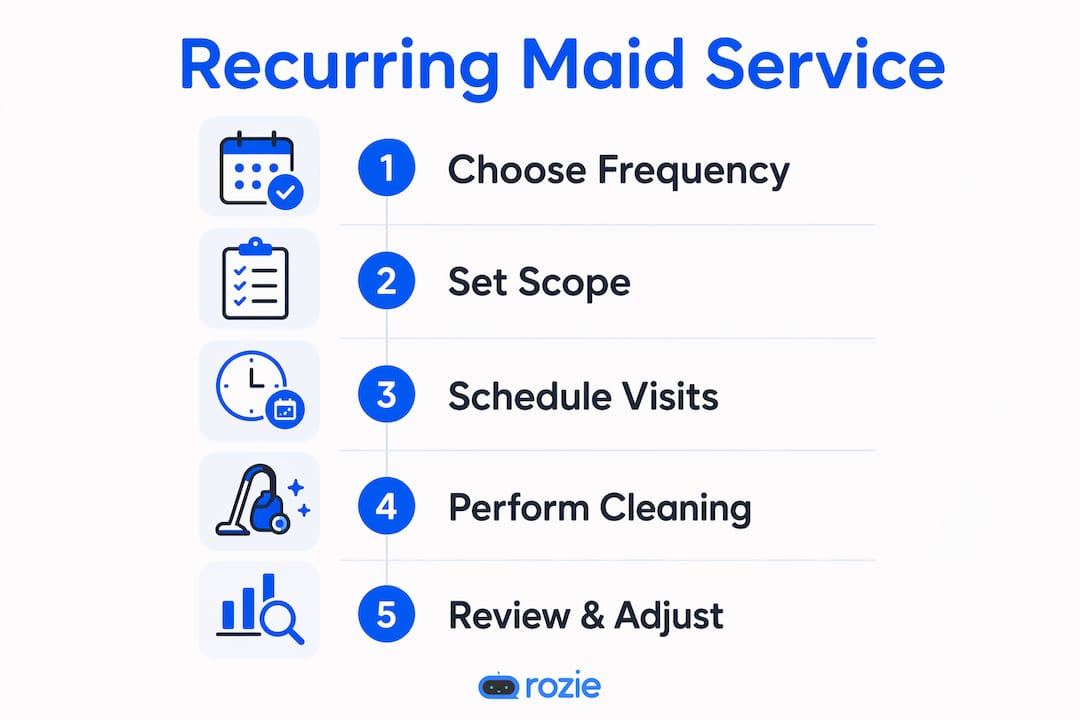 Recurring Maid Service

1 Choose Frequency

2 Set Scope

3 Schedule Visits

4 Perform Cleaning

5 Review & Adjust

rozie